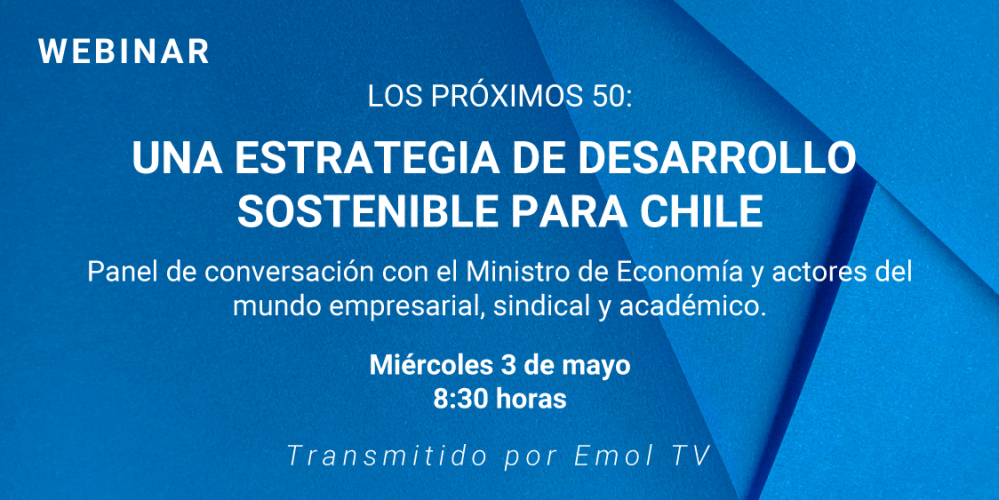 WEBINAR

LOS PRÓXIMOS 50:

UNA ESTRATEGIA DE DESARROLLO SOSTENIBLE PARA CHILE

Panel de conversación con el Ministro de Economía y actores del mundo empresarial, sindical y académico.

Miércoles 3 de mayo
8:30 horas

Transmitido por Emol TV